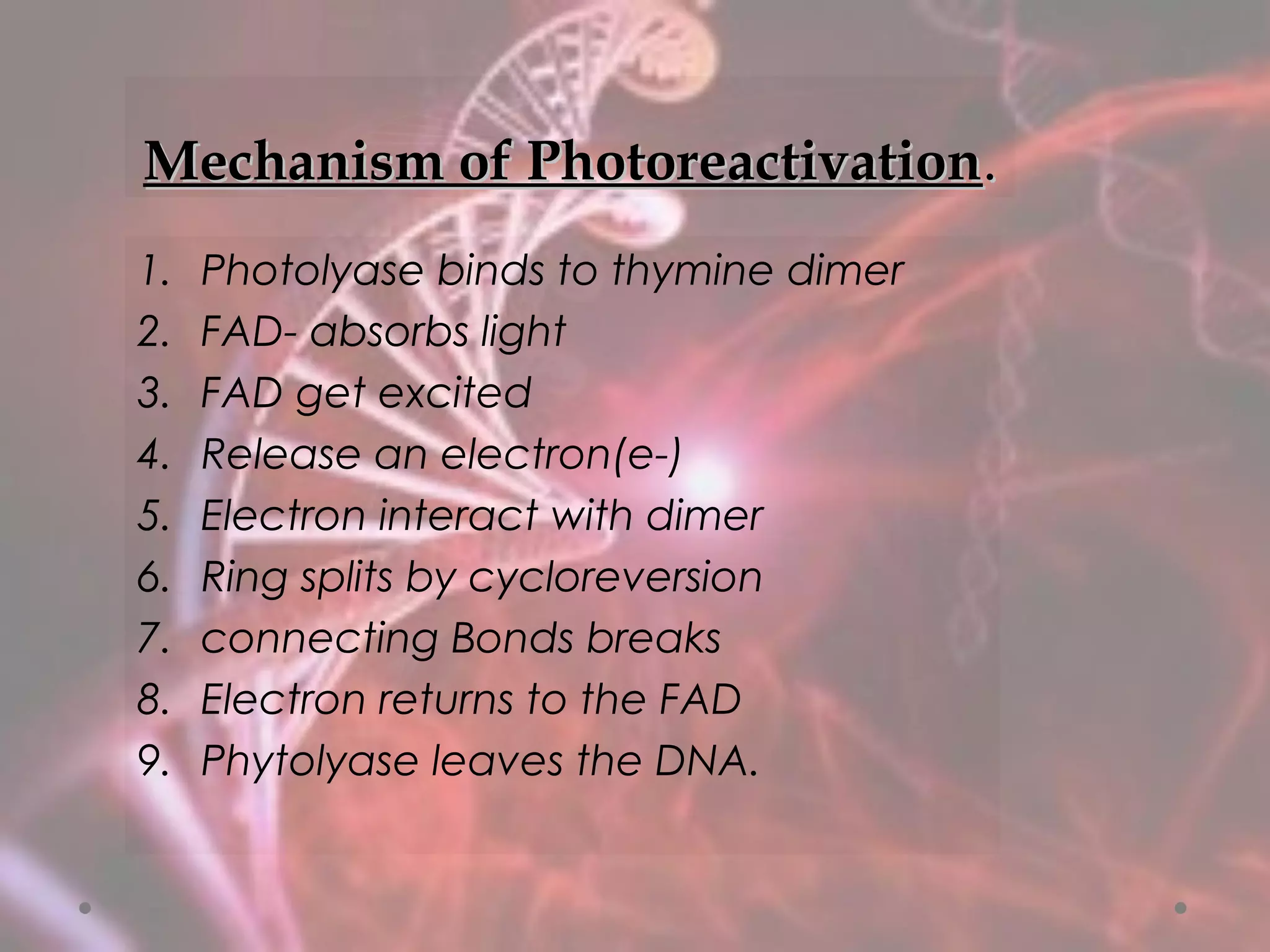 Mechanism of Photoreactivation.

1. Photolyase binds to thymine dimer
2. FAD- absorbs light
3. FAD get excited
4. Release an electron(e-)
5. Electron interact with dimer
6. Ring splits by cycloreversion
7. connecting Bonds breaks
8. Electron returns to the FAD
9. Phytolyase leaves the DNA.